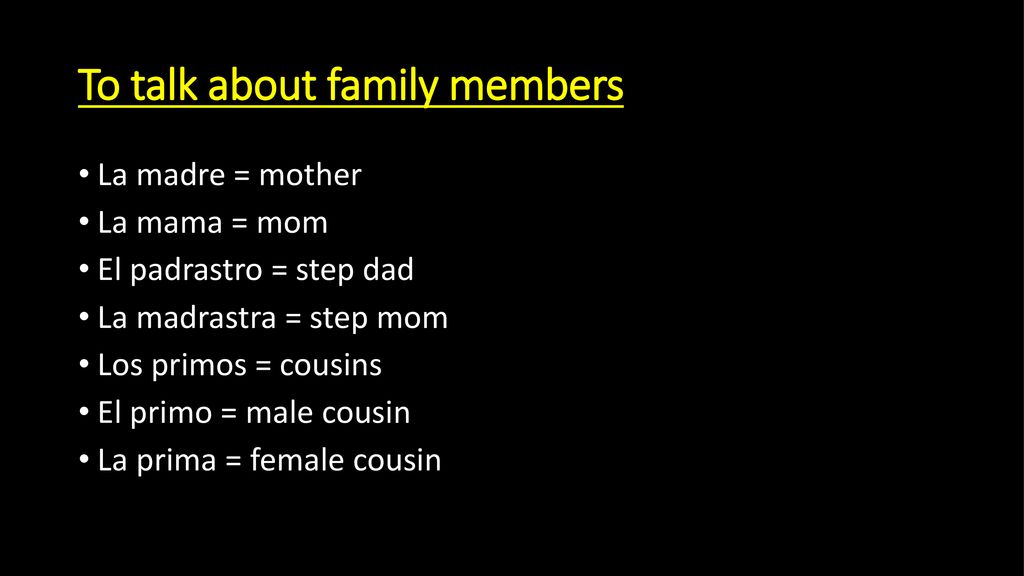 To talk about family members

• La madre = mother
• La mama = mom
• El padrastro = step dad
• La madrastra = step mom
• Los primos = cousins
• El primo = male cousin
• La prima = female cousin